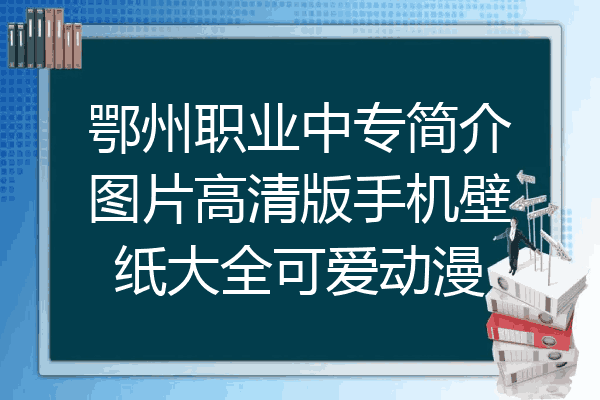 鄂州职业中专简介图片高清版手机壁纸大全可爱动漫